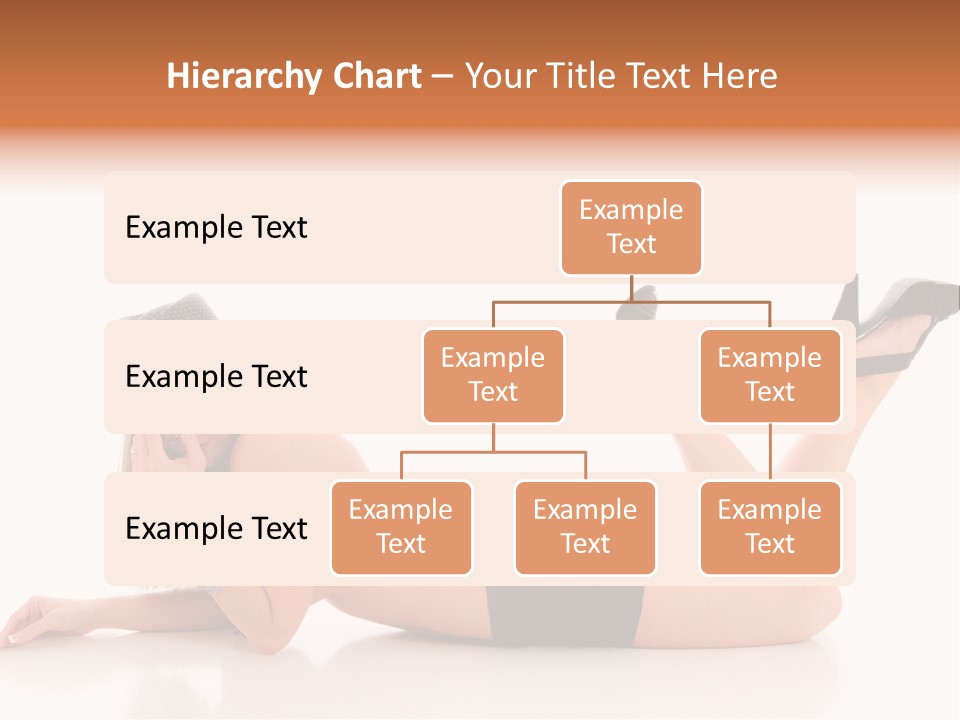 Hierarchy Chart – Your Title Text Here

Example Text

Example Text

Example Text

Example Text

Example Text

Example Text

Example Text

Example Text

Example Text